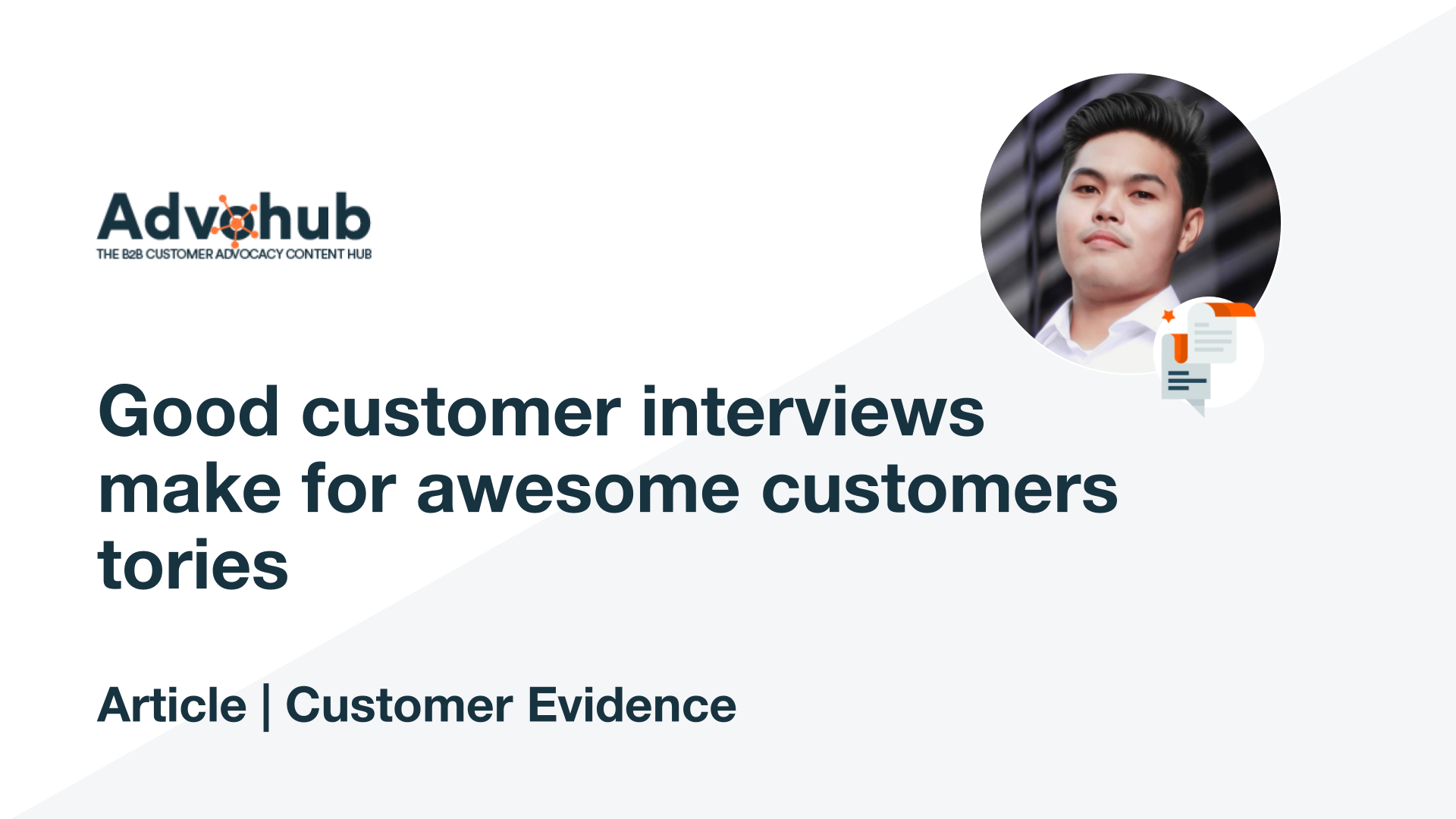 Advohub
THE B2B CUSTOMER ADVOCACY CONTENT HUB

Good customer interviews make for awesome customers tories

Article | Customer Evidence